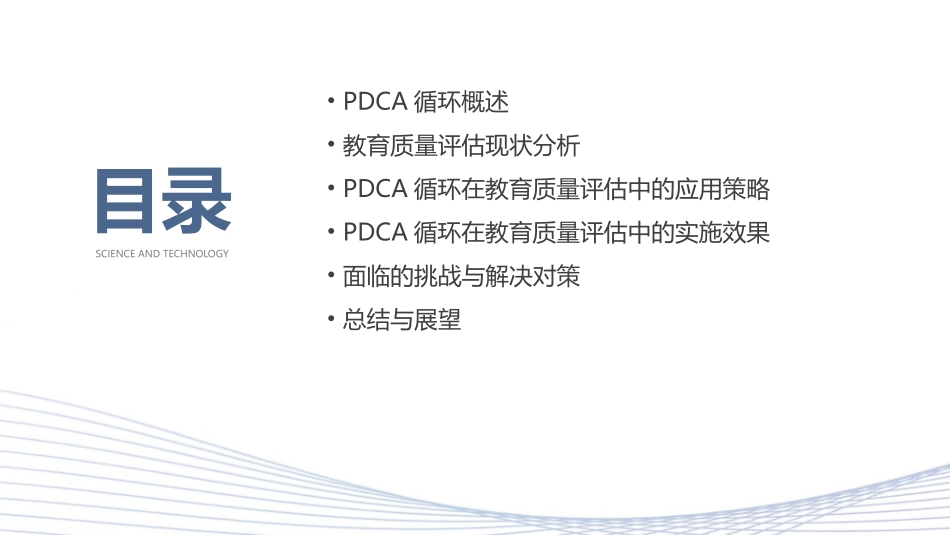 目录

SCIENCE AND TECHNOLOGY

• PDCA 循环概述
• 教育质量评估现状分析
• PDCA 循环在教育质量评估中的应用策略
• PDCA 循环在教育质量评估中的实施效果
• 面临的挑战与解决对策
• 总结与展望